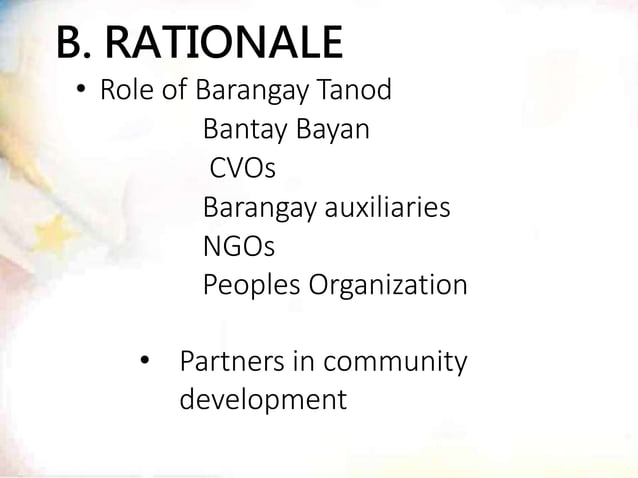 B. RATIONALE

• Role of Barangay Tanod
Bantay Bayan
CVOs
Barangay auxiliaries
NGOs
Peoples Organization

• Partners in community development